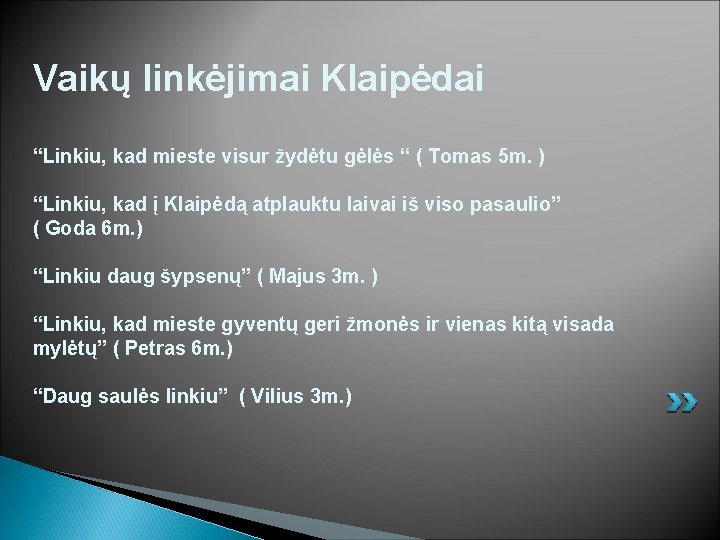 Vaikų linkėjimai Klaipėdai

“Linkiu, kad mieste visur žydėtu gėlės “ ( Tomas 5m. )

“Linkiu, kad į Klaipėdą atplauktu laivai iš viso pasaulio” ( Goda 6m.)

“Linkiu daug šypsenų” ( Majus 3m. )

“Linkiu, kad mieste gyventų geri žmonės ir vienas kitą visada mylėtų” ( Petras 6m.)

“Daug saulės linkiu” ( Vilius 3m.)